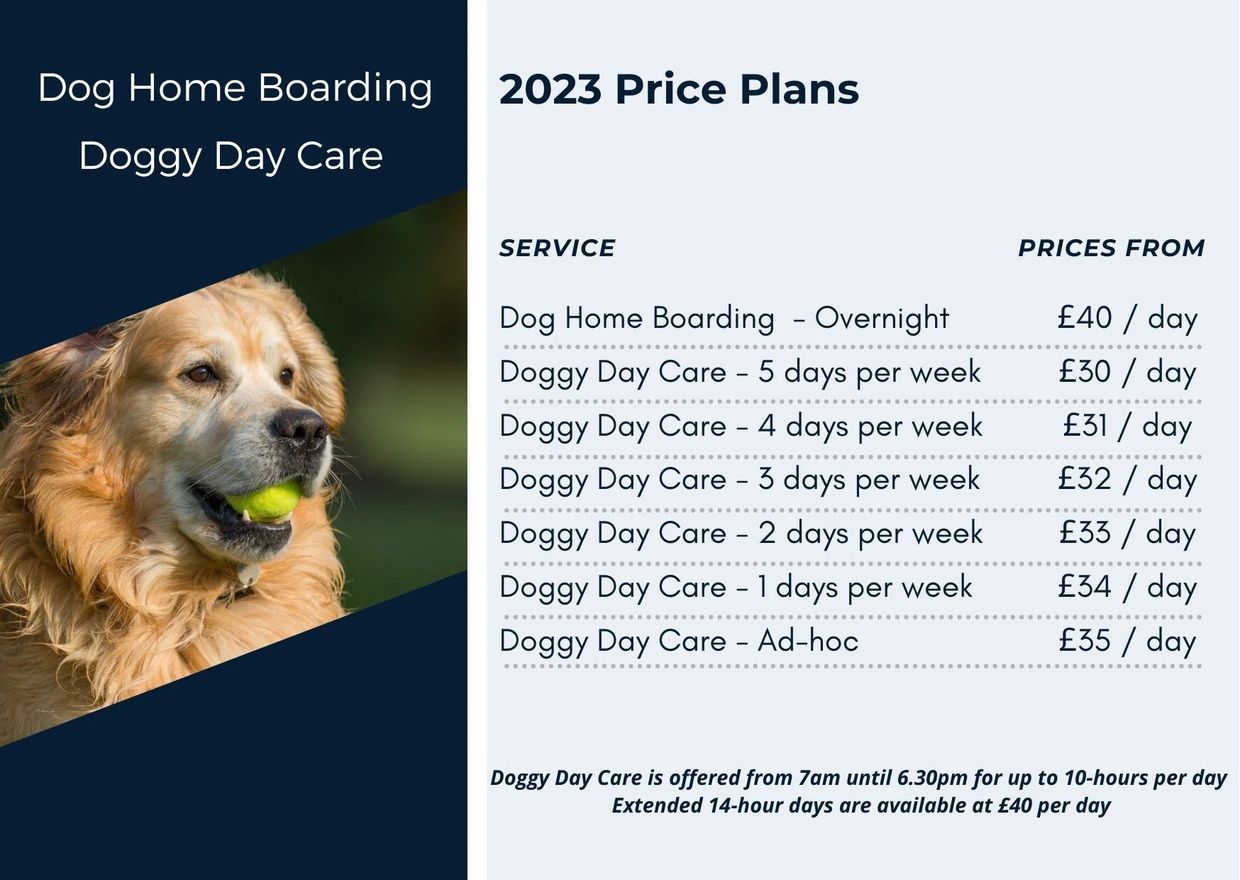 Dog Home Boarding
Doggy Day Care

2023 Price Plans

| SERVICE | PRICES FROM |
|---|---|
| Dog Home Boarding – Overnight | £40 / day |
| Doggy Day Care – 5 days per week | £30 / day |
| Doggy Day Care – 4 days per week | £31 / day |
| Doggy Day Care – 3 days per week | £32 / day |
| Doggy Day Care – 2 days per week | £33 / day |
| Doggy Day Care – 1 days per week | £34 / day |
| Doggy Day Care – Ad-hoc | £35 / day |

Doggy Day Care is offered from 7am until 6.30pm for up to 10-hours per day
Extended 14-hour days are available at £40 per day